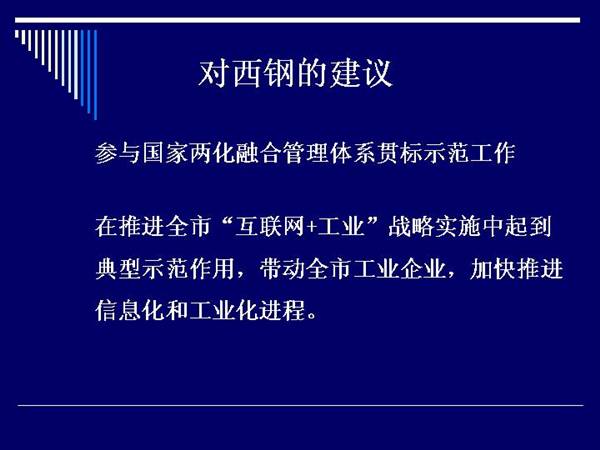 对西钢的建议

参与国家两化融合管理体系贯标示范工作

在推进全市“互联网+工业”战略实施中起到典型示范作用，带动全市工业企业，加快推进信息化和工业化进程。